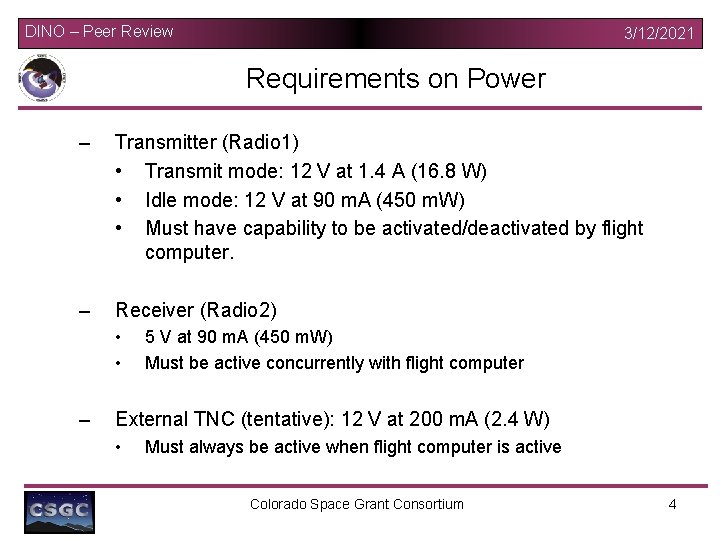 DINO – Peer Review

3/12/2021

Requirements on Power

– Transmitter (Radio1)
• Transmit mode: 12 V at 1.4 A (16.8 W)
• Idle mode: 12 V at 90 mA (450 mW)
• Must have capability to be activated/deactivated by flight computer.

– Receiver (Radio2)
• 5 V at 90 mA (450 mW)
• Must be active concurrently with flight computer

– External TNC (tentative): 12 V at 200 mA (2.4 W)
• Must always be active when flight computer is active

CSGC

Colorado Space Grant Consortium

4